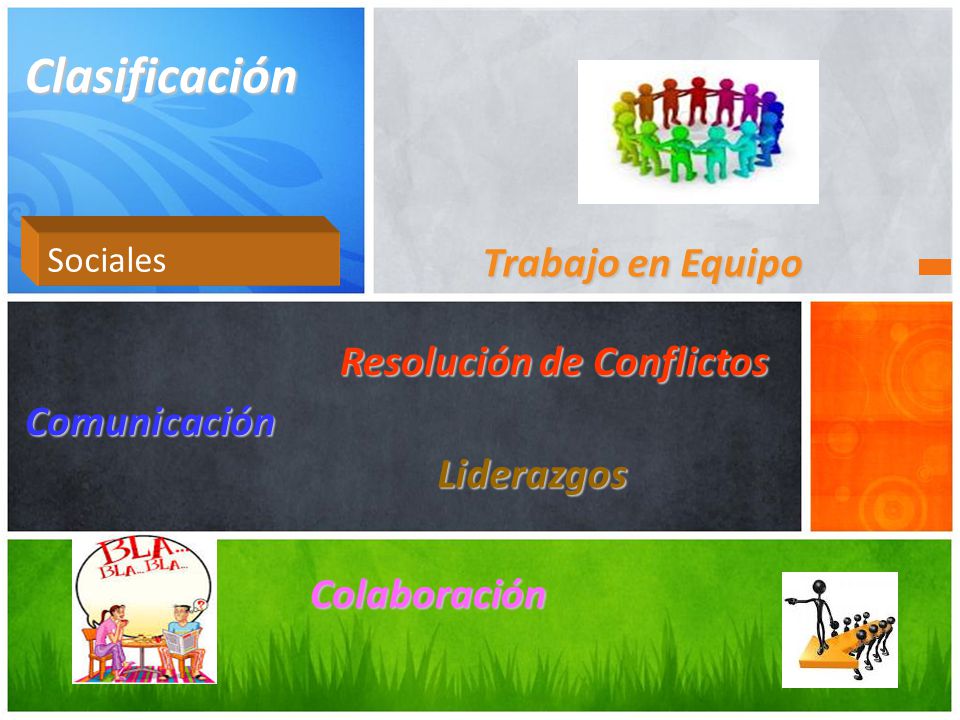 Clasificación

Sociales

Trabajo en Equipo

Resolución de Conflictos

Comunicación

Liderazgos

BLA...
BLA...BLA...

Colaboración